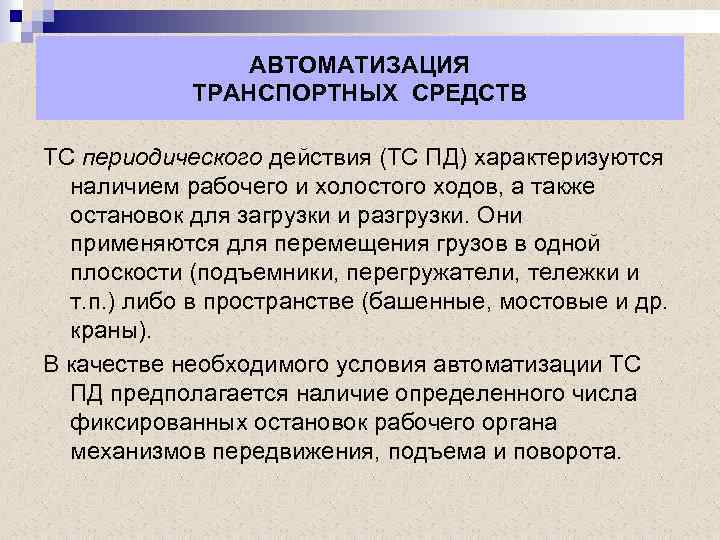 АВТОМАТИЗАЦИЯ
ТРАНСПОРТНЫХ СРЕДСТВ

ТС периодического действия (ТС ПД) характеризуются наличием рабочего и холостого ходов, а также остановок для загрузки и разгрузки. Они применяются для перемещения грузов в одной плоскости (подъемники, перегружатели, тележки и т.п.) либо в пространстве (башенные, мостовые и др. краны).

В качестве необходимого условия автоматизации ТС ПД предполагается наличие определенного числа фиксированных остановок рабочего органа механизмов передвижения, подъема и поворота.